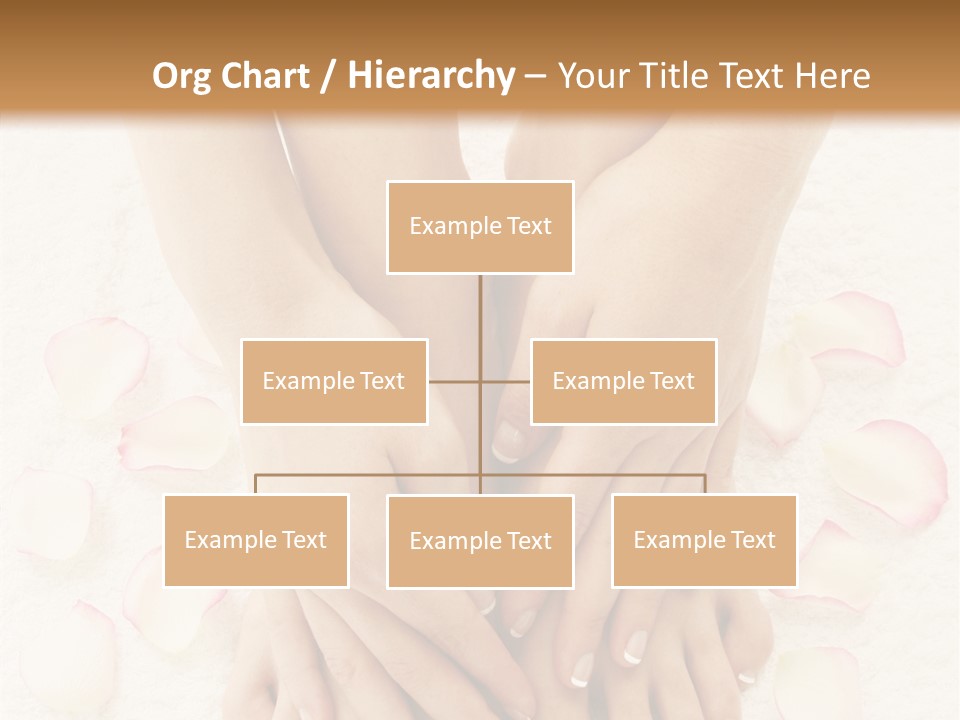 Org Chart / Hierarchy – Your Title Text Here

Example Text

Example Text

Example Text

Example Text

Example Text

Example Text